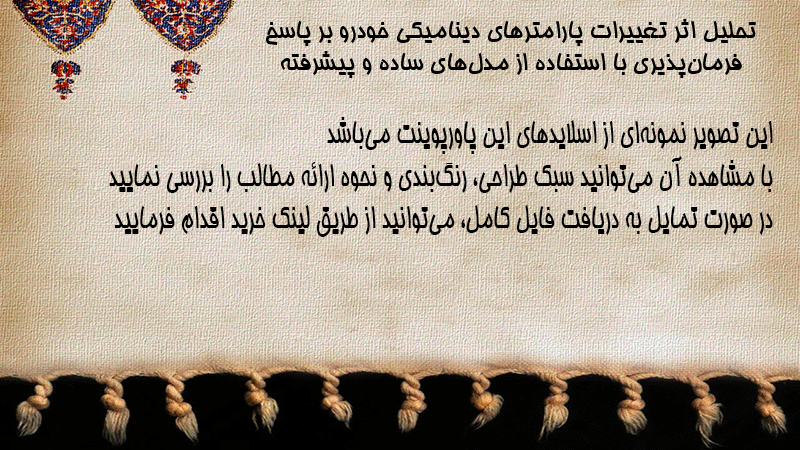 تحلیل اثر تغییرات پارامترهای دینامیکی خودرو بر پاسخ فرمان‌پذیری با استفاده از مدل‌های ساده و پیشرفته

این تصویر نمونه‌ای از اسلایدهای این پاورپوینت می‌باشد
با مشاهده آن می‌توانید سبک طراحی، رنگ‌بندی و نحوه ارائه مطالب را بررسی نمایید
در صورت تمایل به دریافت فایل کامل، می‌توانید از طریق لینک خرید اقدام فرمایید